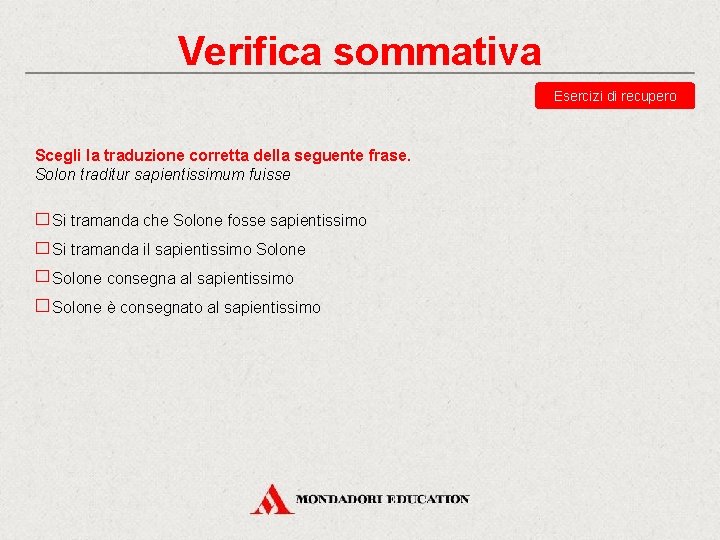 Verifica sommativa

Esercizi di recupero

Scegli la traduzione corretta della seguente frase.
Solon traditur sapientissimum fuisse

☐ Si tramanda che Solone fosse sapientissimo
☐ Si tramanda il sapientissimo Solone
☐ Solone consegna al sapientissimo
☐ Solone è consegnato al sapientissimo

MONDADORI EDUCATION